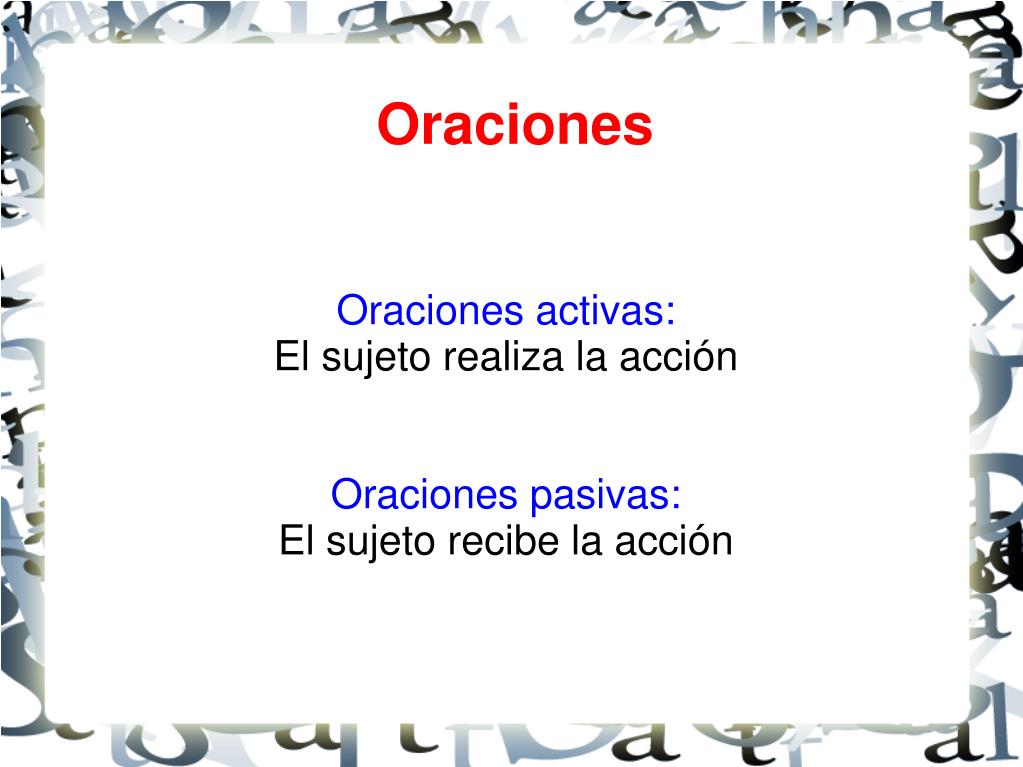 Oraciones

Oraciones activas:
El sujeto realiza la acción

Oraciones pasivas:
El sujeto recibe la acción